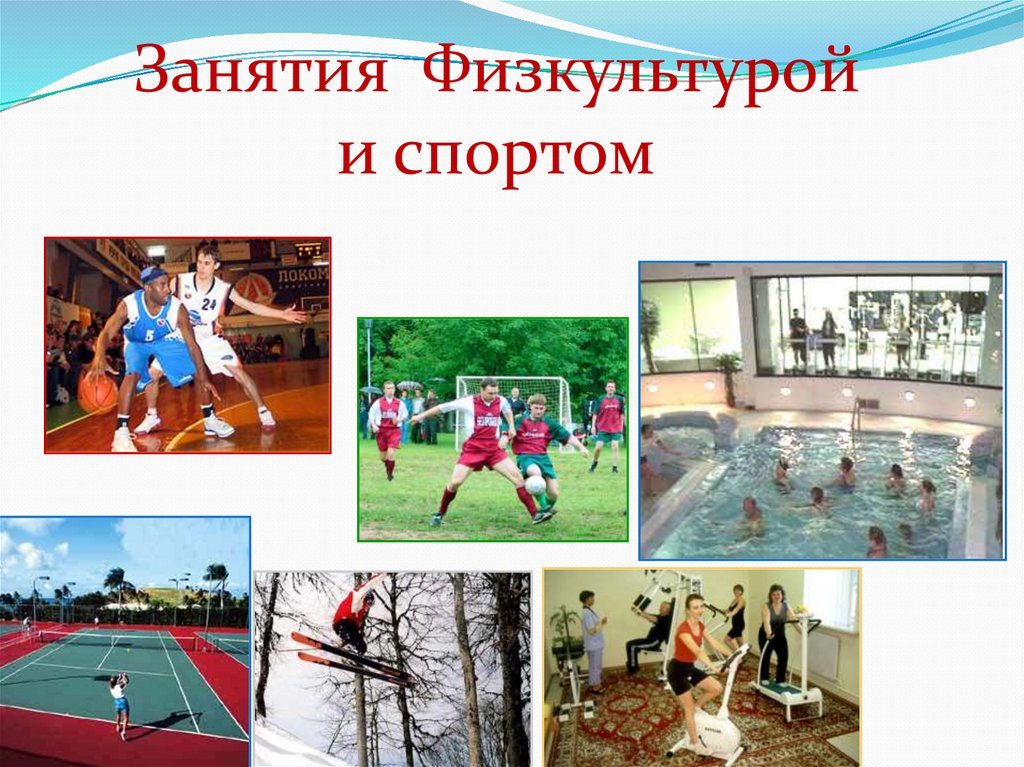 Занятия Физкультурой и спортом

5
24
ЛОКОМ